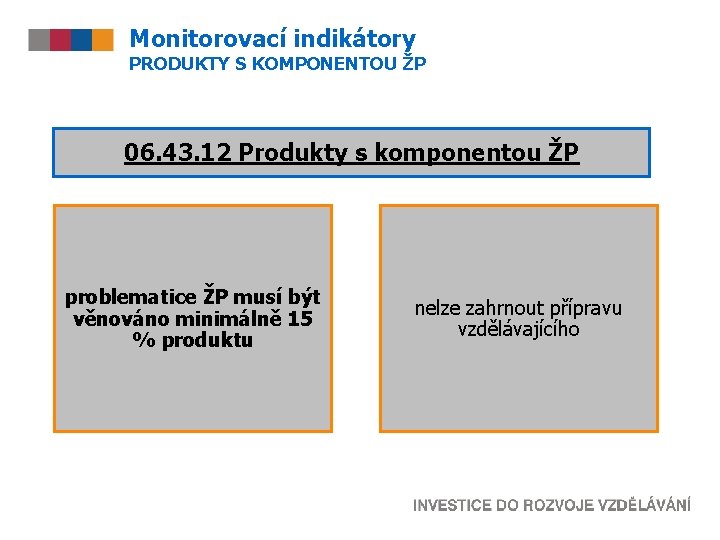 Monitorovací indikátory
PRODUKTY S KOMPONENTOU ŽP

06.43.12 Produkty s komponentou ŽP

problematice ŽP musí být věnováno minimálně 15 % produktu

nelze zahrnout přípravu vzdělávajícího

INVESTICE DO ROZVOJE VZDĚLÁVÁNÍ